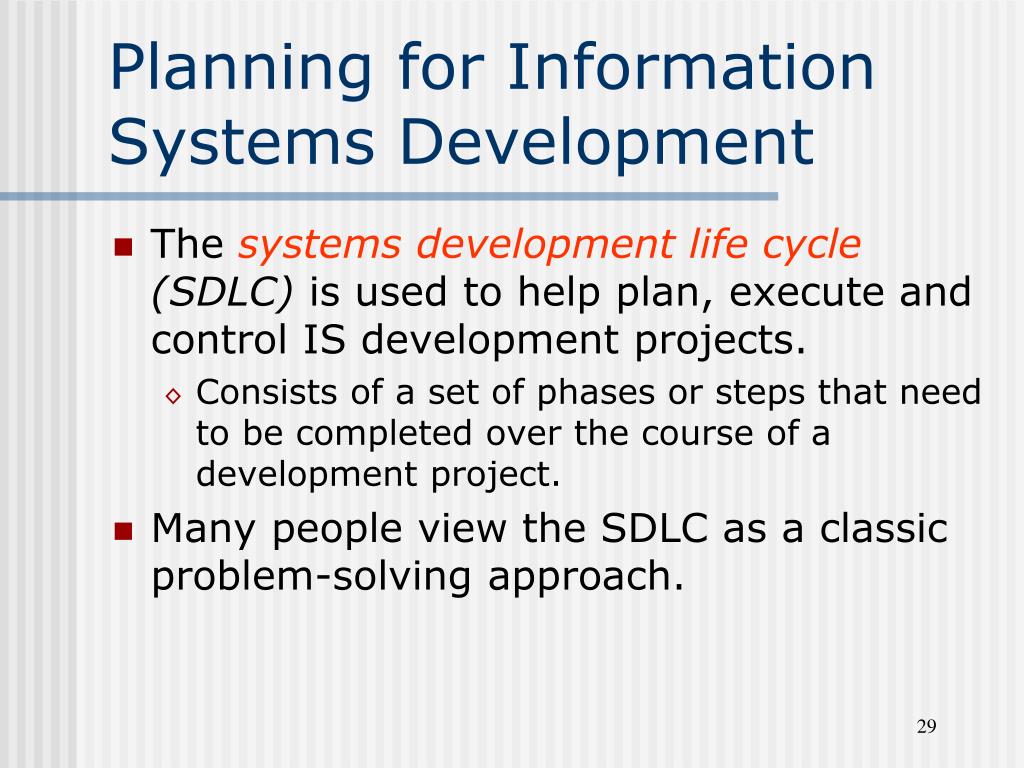 Planning for Information Systems Development

The systems development life cycle (SDLC) is used to help plan, execute and control IS development projects.

Consists of a set of phases or steps that need to be completed over the course of a development project.

Many people view the SDLC as a classic problem-solving approach.

29